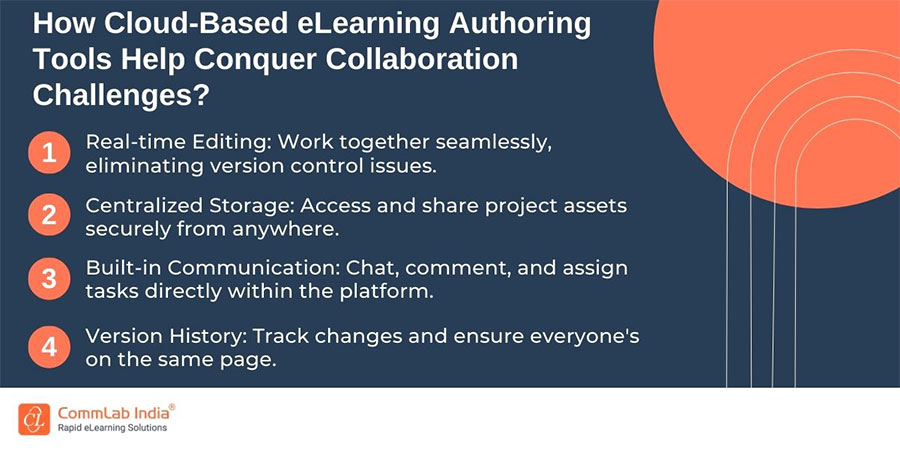 How Cloud-Based eLearning Authoring Tools Help Conquer Collaboration Challenges?

1 Real-time Editing: Work together seamlessly, eliminating version control issues.

2 Centralized Storage: Access and share project assets securely from anywhere.

3 Built-in Communication: Chat, comment, and assign tasks directly within the platform.

4 Version History: Track changes and ensure everyone's on the same page.

CommLab India®
Rapid eLearning Solutions